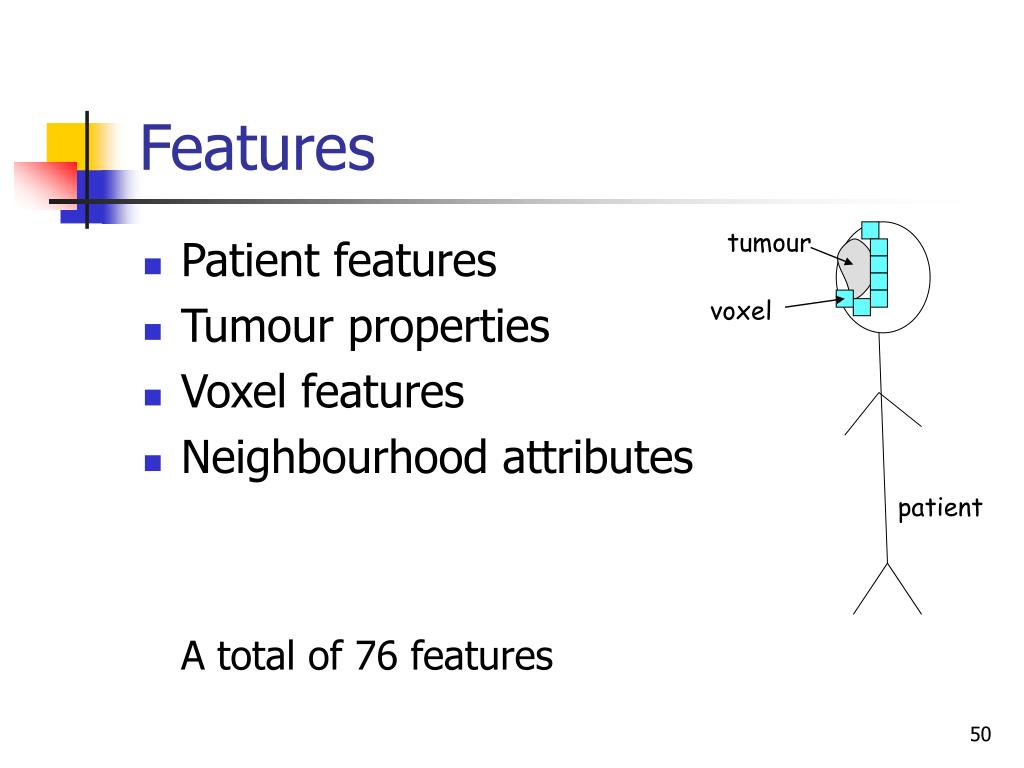 Features

- Patient features
- Tumour properties
- Voxel features
- Neighbourhood attributes

tumour
voxel
patient

A total of 76 features

50